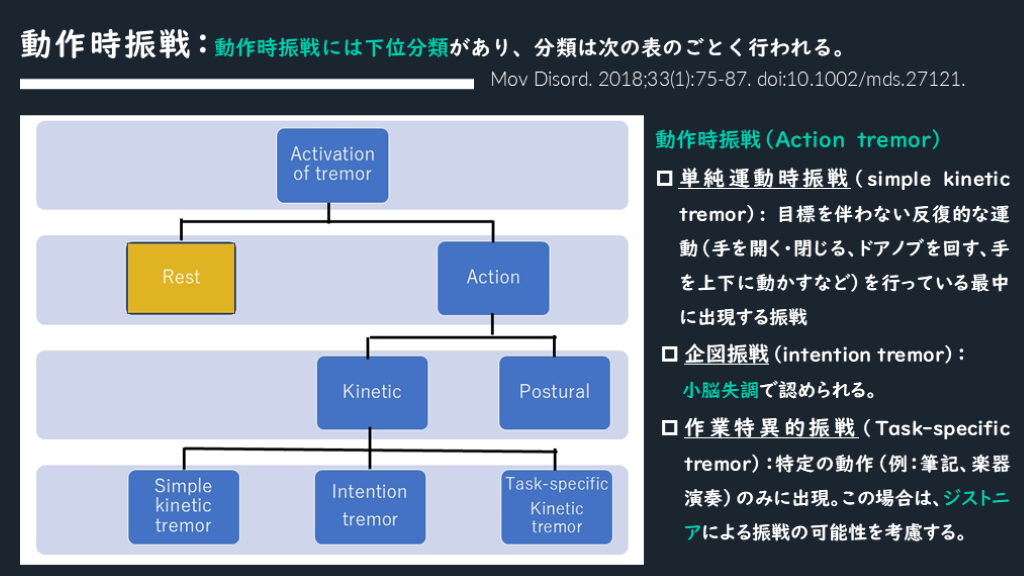 動作時振戦：動作時振戦には下位分類があり、分類は次の表のごとく行われる。

Mov Disord. 2018;33(1):75-87. doi:10.1002/mds.27121.

Activation of tremor

Rest

Action

Kinetic

Postural

Simple kinetic tremor

Intention tremor

Task-specific Kinetic tremor

動作時振戦（Action tremor）

□ 単純運動時振戦（simple kinetic tremor）：目標を伴わない反復的な運動（手を開く・閉じる、ドアノブを回す、手を上下に動かすなど）を行っている最中に出現する振戦

□ 企図振戦（intention tremor）：小脳失調で認められる。

□ 作業特異的振戦（Task-specific tremor）：特定の動作（例：筆記、楽器演奏）のみに出現。この場合は、ジストニアによる振戦の可能性を考慮する。